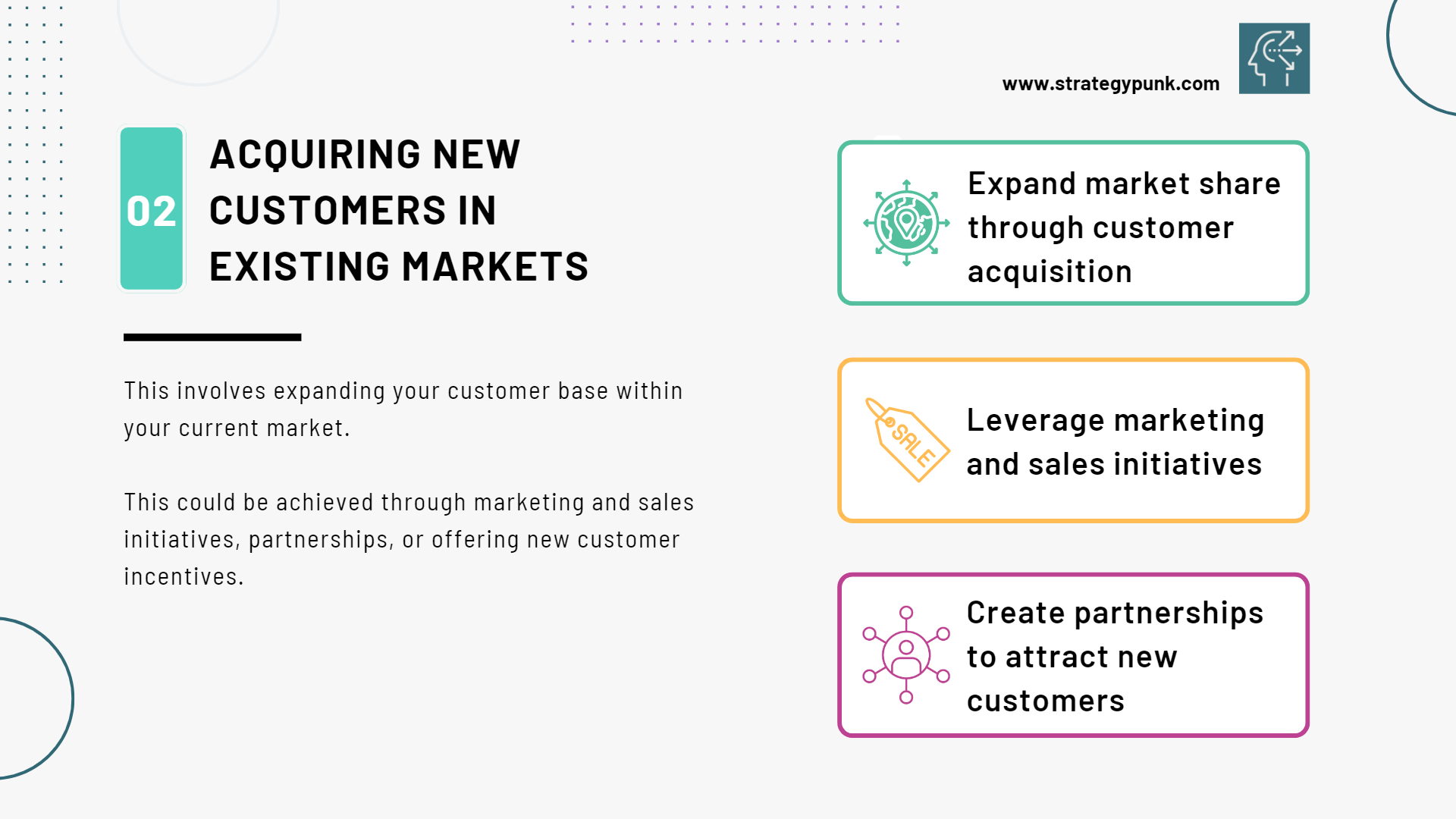 www.strategypunk.com

02 ACQUIRING NEW CUSTOMERS IN EXISTING MARKETS

This involves expanding your customer base within your current market.

This could be achieved through marketing and sales initiatives, partnerships, or offering new customer incentives.

Expand market share through customer acquisition

SALE

Leverage marketing and sales initiatives

Create partnerships to attract new customers